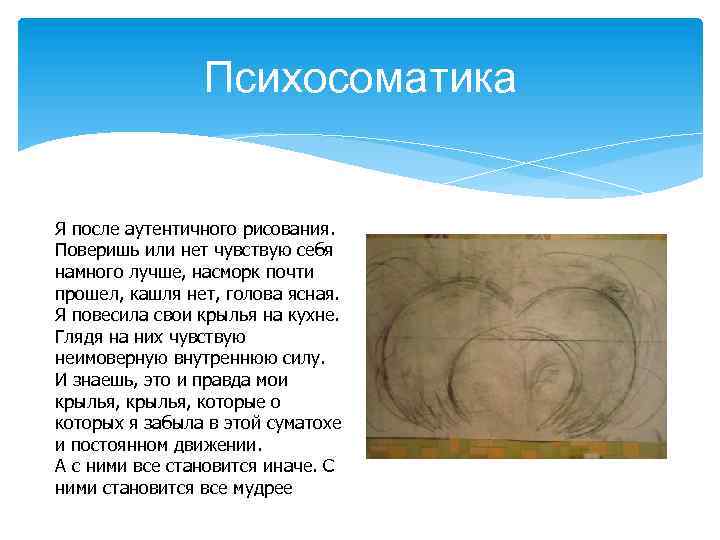 Психосоматика

Я после аутентичного рисования. Поверишь или нет чувствую себя намного лучше, насморк почти прошел, кашля нет, голова ясная. Я повесила свои крылья на кухне. Глядя на них чувствую неимоверную внутреннюю силу. И знаешь, это и правда мои крылья, крылья, которые о которых я забыла в этой суматохе и постоянном движении.
А с ними все становится иначе. С ними становится все мудрее